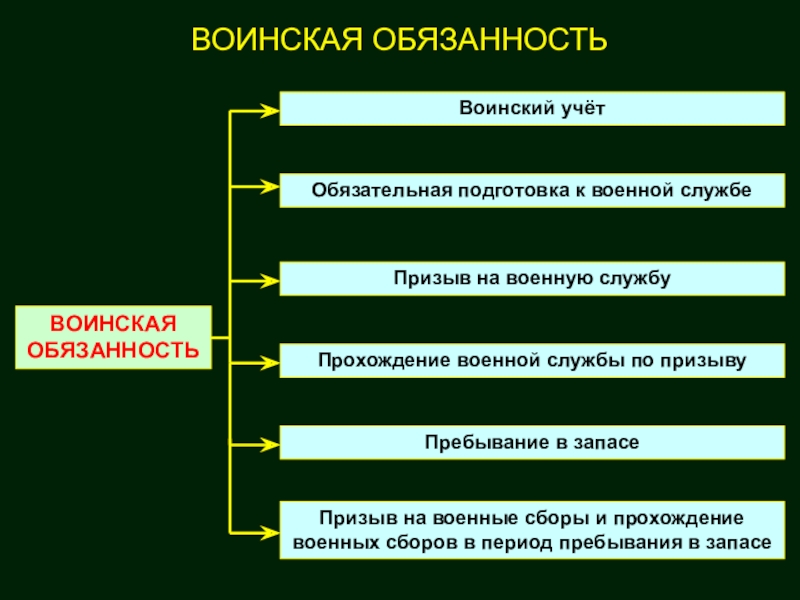 ВОИНСКАЯ ОБЯЗАННОСТЬ

ВОИНСКАЯ ОБЯЗАННОСТЬ

Воинский учёт

Обязательная подготовка к военной службе

Призыв на военную службу

Прохождение военной службы по призыву

Пребывание в запасе

Призыв на военные сборы и прохождение военных сборов в период пребывания в запасе